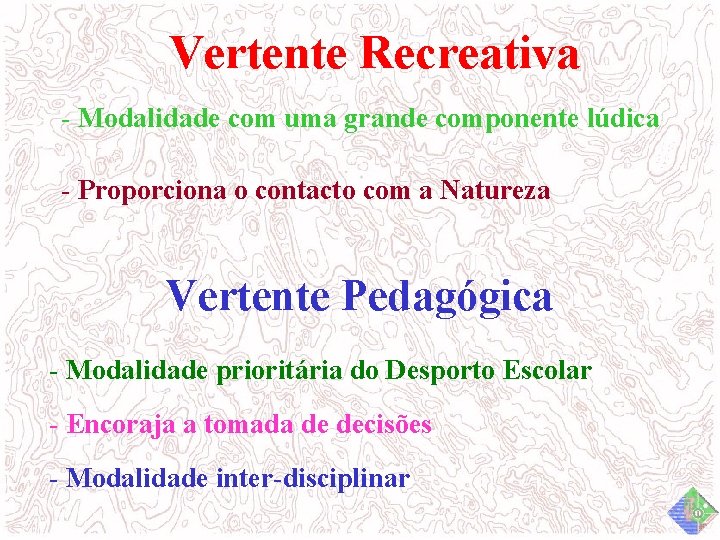 Vertente Recreativa

- Modalidade com uma grande componente lúdica

- Proporciona o contacto com a Natureza

Vertente Pedagógica

- Modalidade prioritária do Desporto Escolar

- Encoraja a tomada de decisões

- Modalidade inter-disciplinar